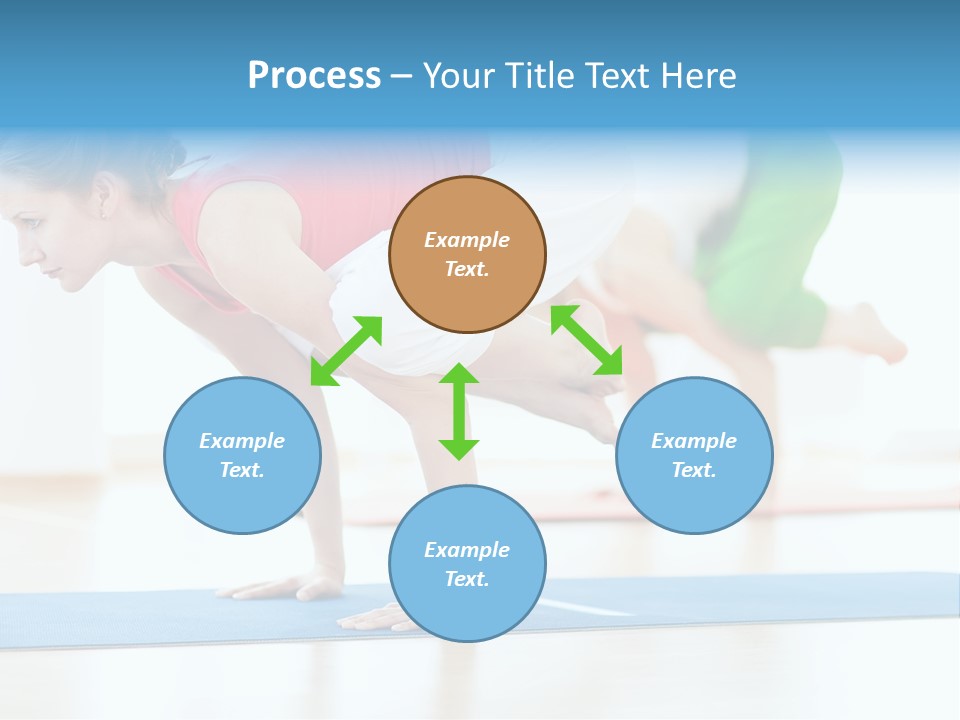 Process – Your Title Text Here

Example Text.

Example Text.

Example Text.

Example Text.